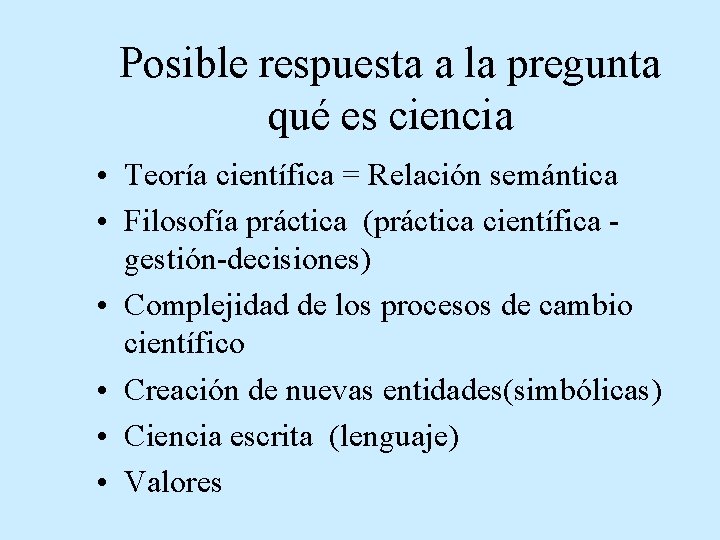 Posible respuesta a la pregunta qué es ciencia

• Teoría científica = Relación semántica
• Filosofía práctica (práctica científica - gestión-decisiones)
• Complejidad de los procesos de cambio científico
• Creación de nuevas entidades(simbólicas)
• Ciencia escrita (lenguaje)
• Valores